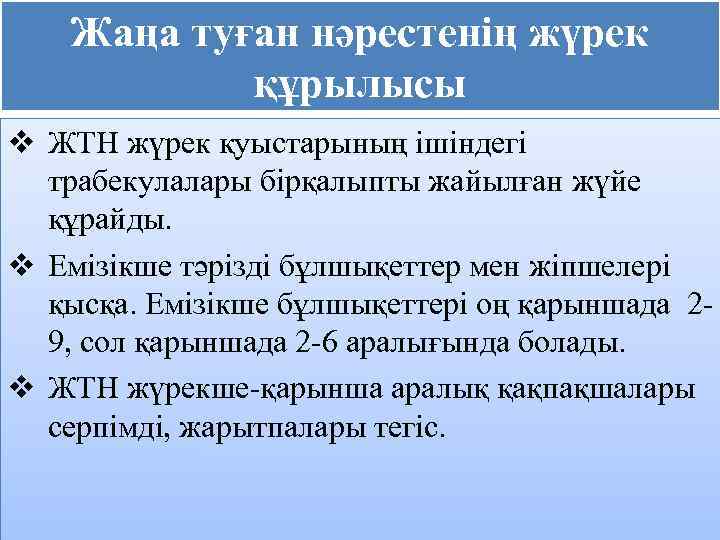 Жаңа туған нәрестенің жүрек құрылысы

❖ ЖТН жүрек қуыстарының ішіндегі трабекулалары бірқалыпты жайылған жүйе құрайды.

❖ Емізікше тәрізді бұлшықеттер мен жіпшелері қысқа. Емізікше бұлшықеттері оң қарыншада 2-9, сол қарыншада 2-6 аралығында болады.

❖ ЖТН жүрекше-қарынша аралық қақпақшалары серпімді, жарытпалары тегіс.